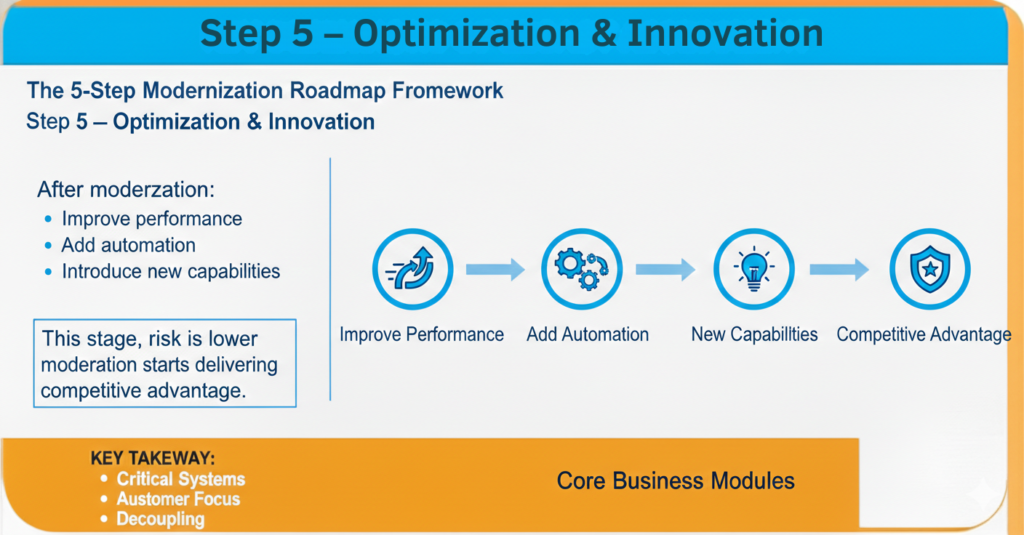 Step 5 – Optimization & Innovation

The 5-Step Modernization Roadmap Fromework
Step 5 – Optimization & Innovation

After moderzation:
• Improve performance
• Add automation
• Introduce new capabilities

This stage, risk is lower moderation starts delivering competitive advantage.

Improve Performance
Add Automation
New Capabillties
Competitive Advantage

KEY TAKEWAY:
• Critical Systems
• Austomer Focus
• Decoupling

Core Business Modules